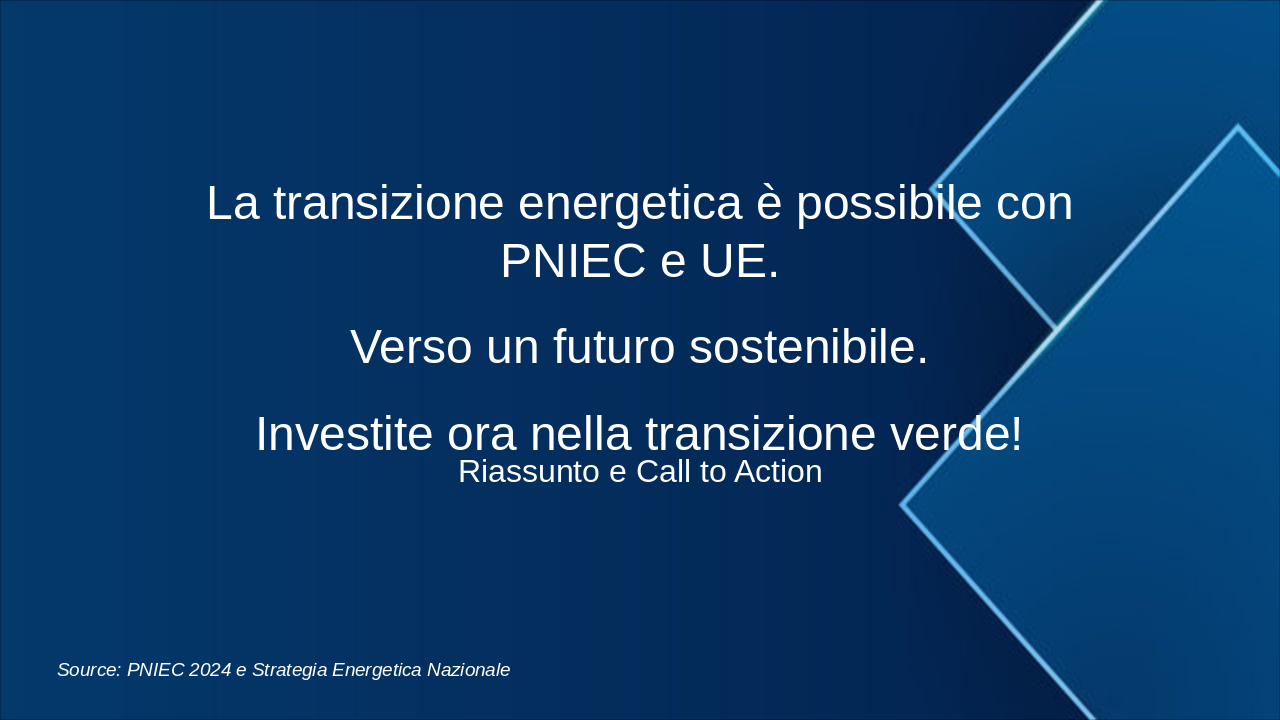 La transizione energetica è possibile con PNIEC e UE.

Verso un futuro sostenibile.

Investite ora nella transizione verde!
Riassunto e Call to Action

Source: PNIEC 2024 e Strategia Energetica Nazionale